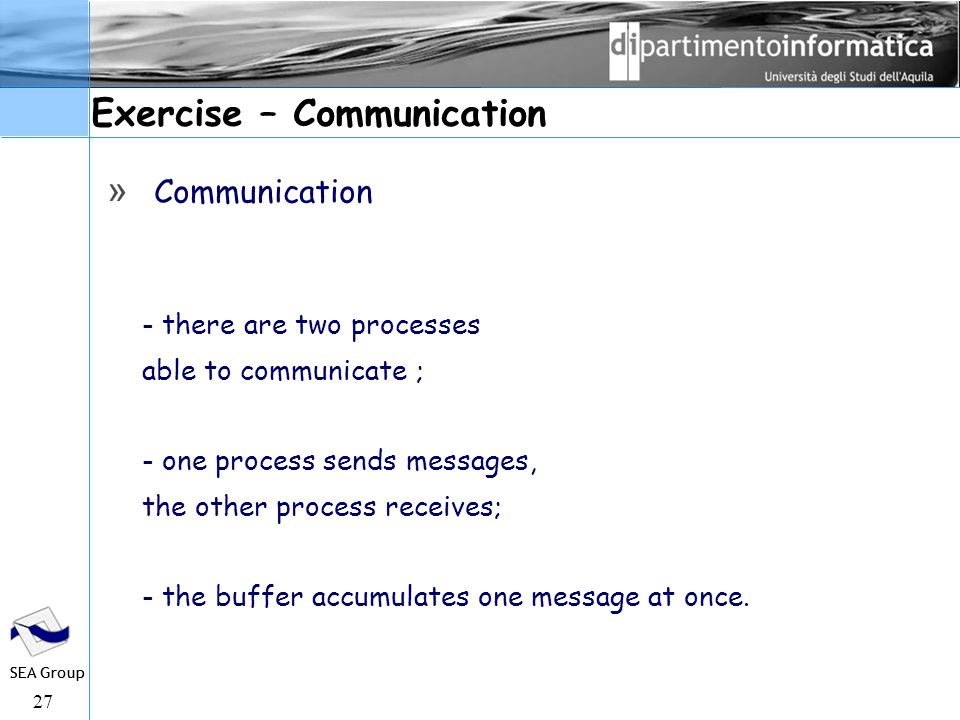 dipartimentoinformatica
Università degli Studi dell'Aquila

Exercise – Communication

» Communication

- there are two processes able to communicate ;

- one process sends messages, the other process receives;

- the buffer accumulates one message at once.

SEA Group
27